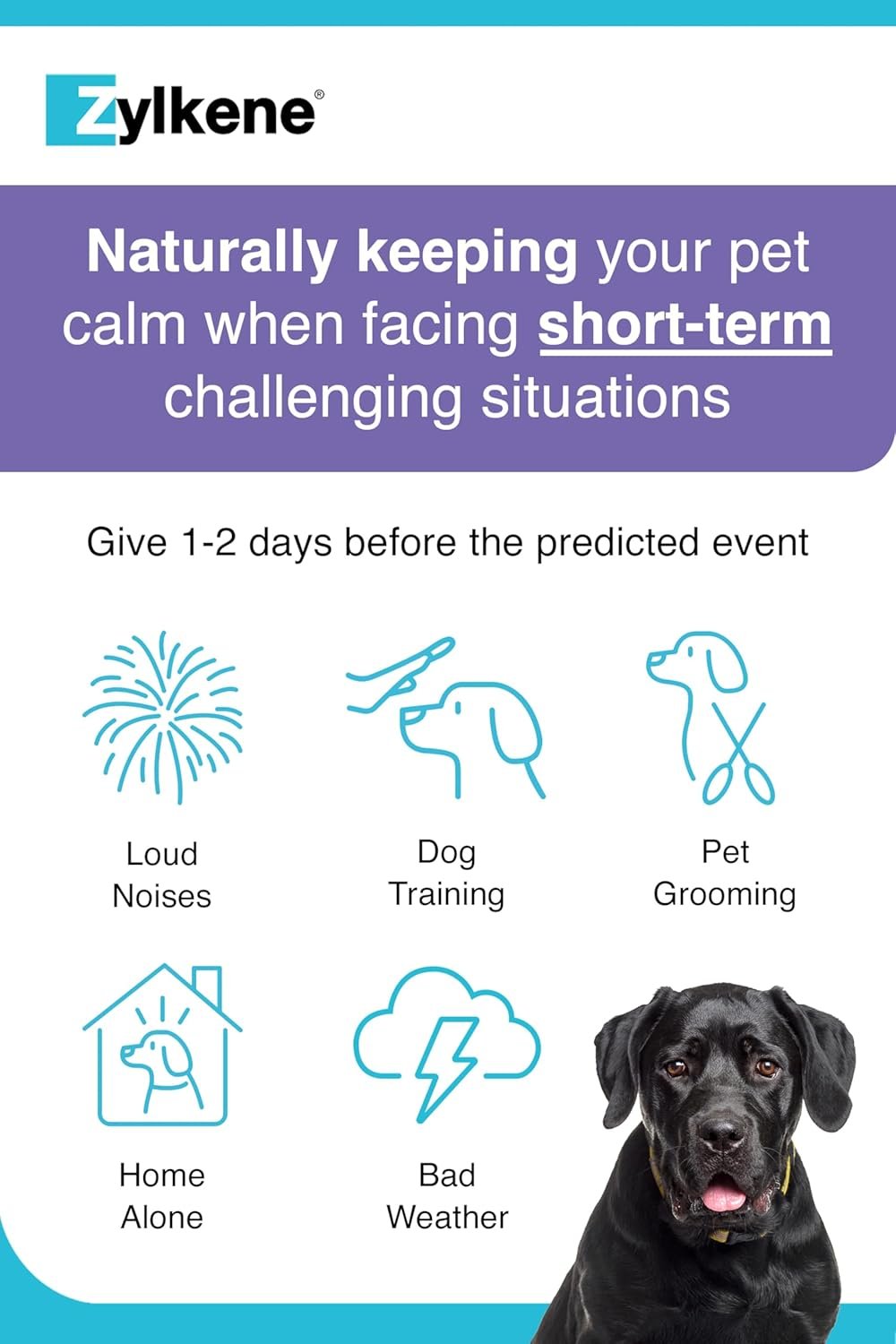 Zylkene®

Naturally keeping your pet calm when facing short-term challenging situations

Give 1-2 days before the predicted event

Loud Noises

Dog Training

Pet Grooming

Home Alone

Bad Weather